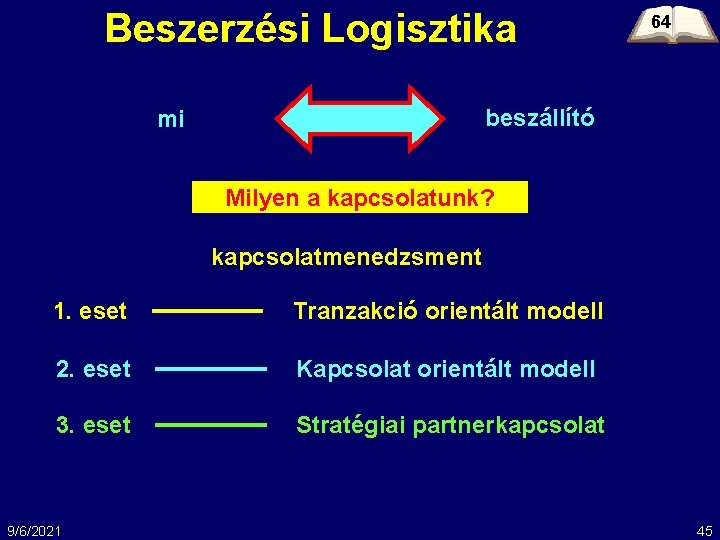 Beszerzési Logisztika

64

mi

beszállító

Milyen a kapcsolatunk?

kapcsolatmenedzsment

1. eset Tranzakció orientált modell

2. eset Kapcsolat orientált modell

3. eset Stratégiai partnerkapcsolat

9/6/2021

45